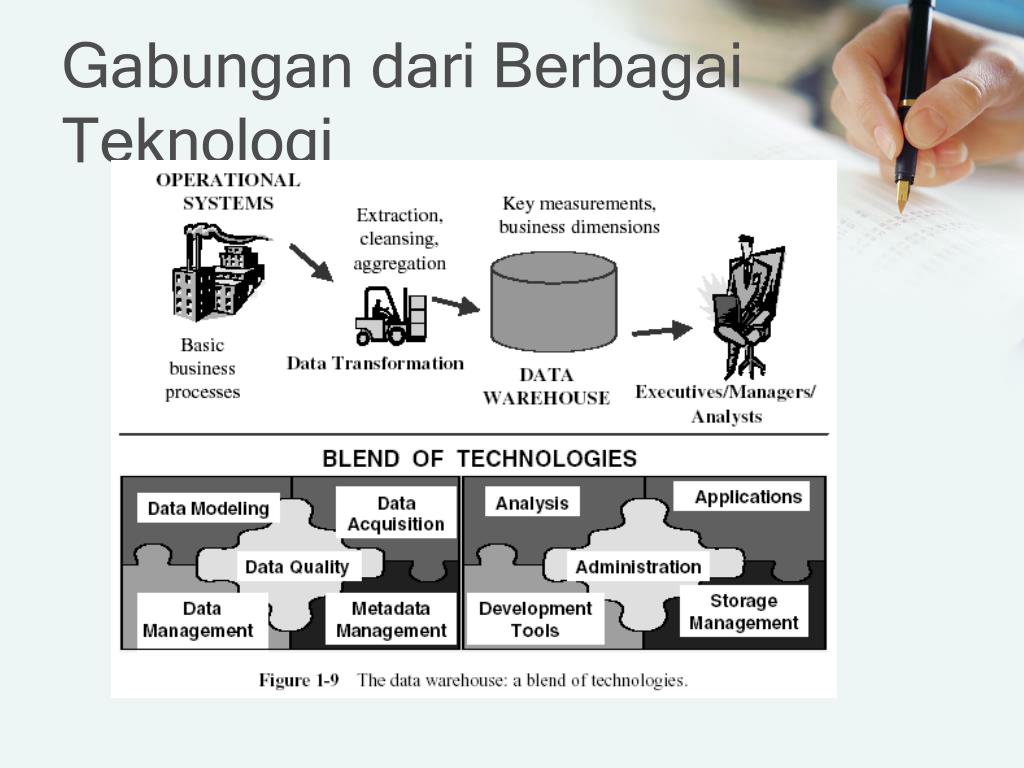 Gabungan dari Berbagai Teknologi

OPERATIONAL SYSTEMS

Basic business processes

Extraction, cleansing, aggregation

Data Transformation

Key measurements, business dimensions

DATA WAREHOUSE

Executives/Managers/ Analysts

BLEND OF TECHNOLOGIES

Data Modeling

Data Acquisition

Data Quality

Data Management

Metadata Management

Analysis

Applications

Administration

Development Tools

Storage Management

Figure 1-9 The data warehouse: a blend of technologies.